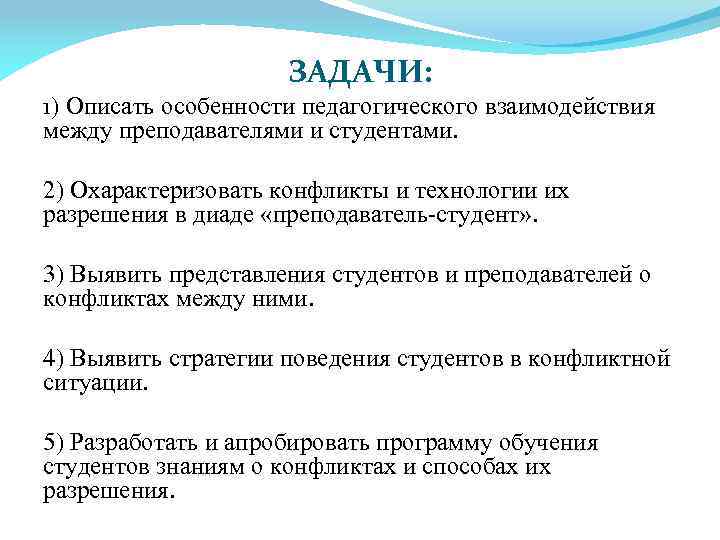 ЗАДАЧИ:

1) Описать особенности педагогического взаимодействия между преподавателями и студентами.

2) Охарактеризовать конфликты и технологии их разрешения в диаде «преподаватель-студент».

3) Выявить представления студентов и преподавателей о конфликтах между ними.

4) Выявить стратегии поведения студентов в конфликтной ситуации.

5) Разработать и апробировать программу обучения студентов знаниям о конфликтах и способах их разрешения.